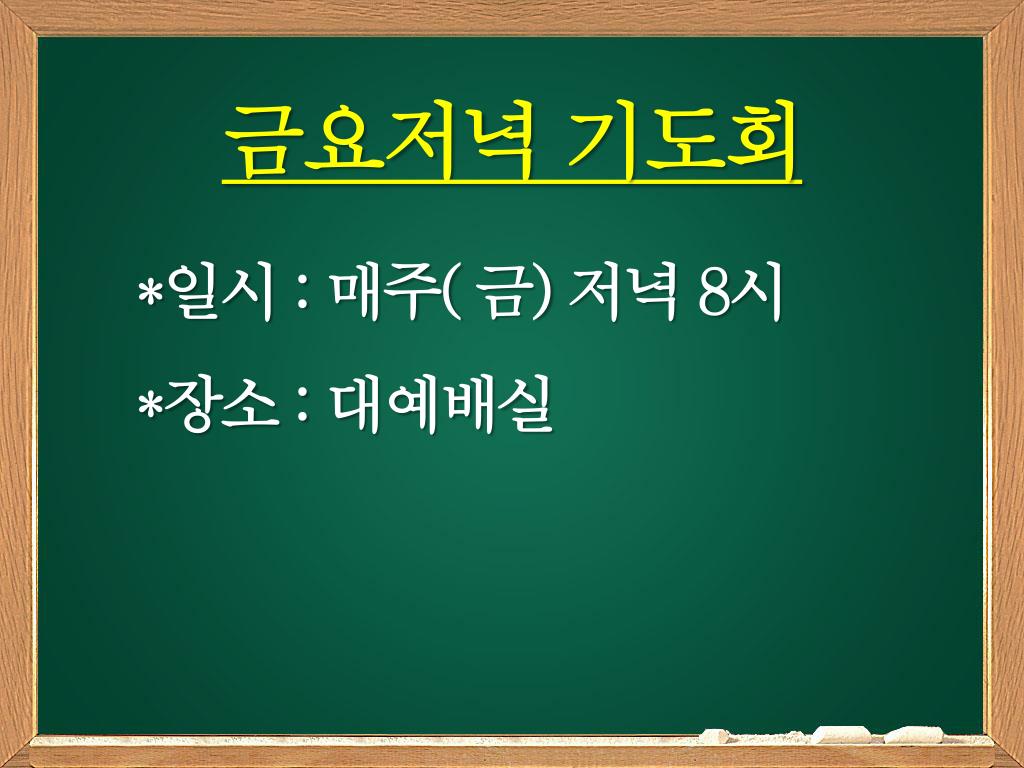 금요저녁 기도회

*일시 : 매주( 금) 저녁 8시

*장소 : 대예배실